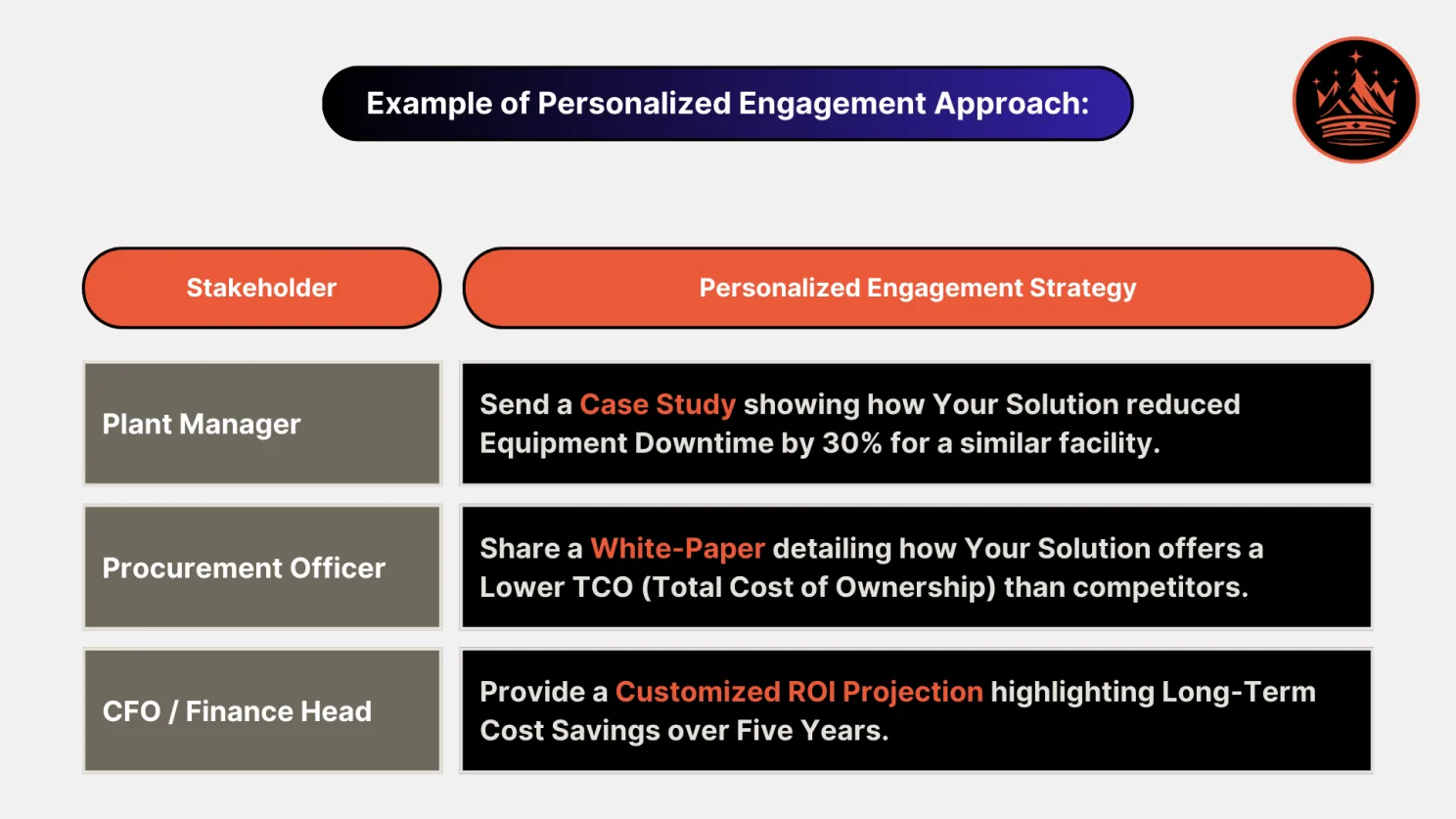 Example of Personalized Engagement Approach:

| Stakeholder | Personalized Engagement Strategy |
|---|---|
| Plant Manager | Send a Case Study showing how Your Solution reduced Equipment Downtime by 30% for a similar facility. |
| Procurement Officer | Share a White-Paper detailing how Your Solution offers a Lower TCO (Total Cost of Ownership) than competitors. |
| CFO / Finance Head | Provide a Customized ROI Projection highlighting Long-Term Cost Savings over Five Years. |